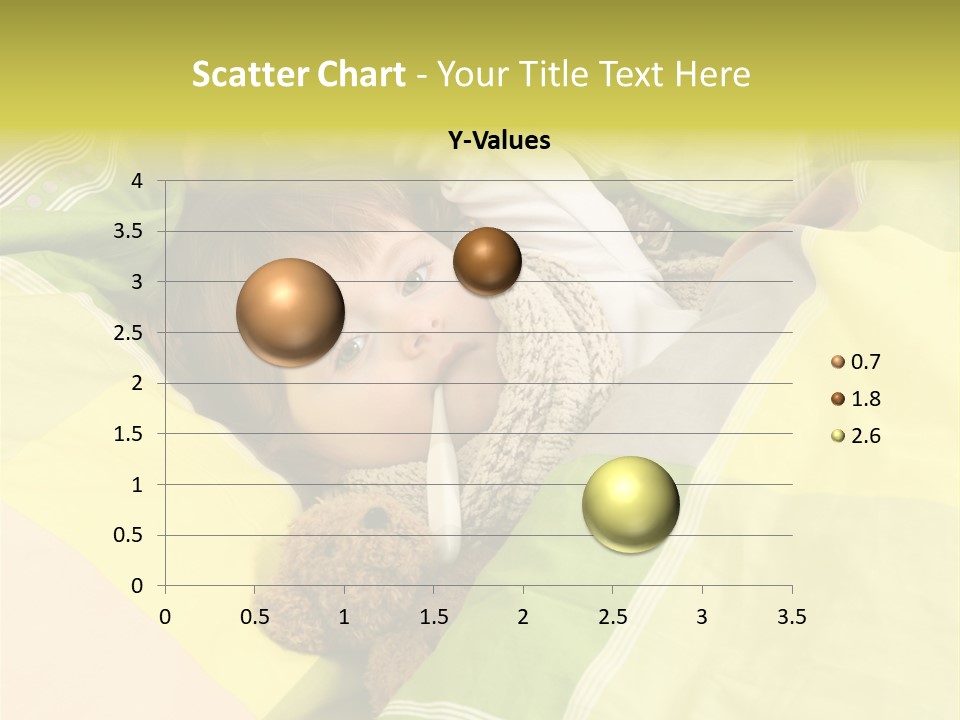 Scatter Chart - Your Title Text Here

Y-Values

4
3.5
3
2.5
2
1.5
1
0.5
0

0 0.5 1 1.5 2 2.5 3 3.5

0.7
1.8
2.6